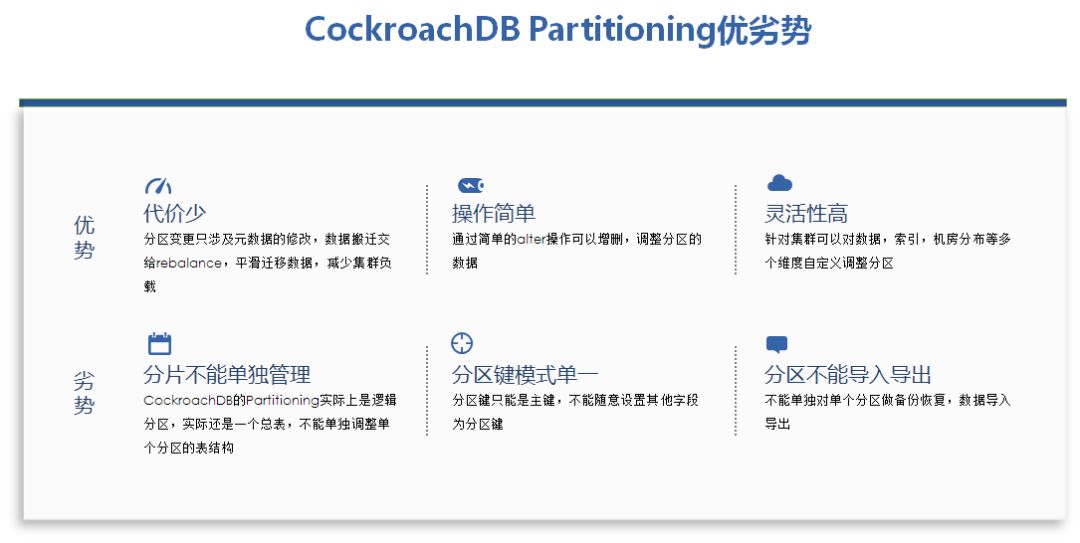 CockroachDB Partitioning优劣势

优势

代价少
分区变更只涉及元数据的修改，数据搬迁交给rebalance，平滑迁移数据，减少集群负载

操作简单
通过简单的alter操作可以增删，调整分区的数据

灵活性高
针对集群可以对数据，索引，机房分布等多个维度自定义调整分区

劣势

分片不能单独管理
CockroachDB的Partitioning实际上是逻辑分区，实际还是一个总表，不能单独调整单个分区的表结构

分区键模式单一
分区键只能是主键，不能随意设置其他字段为分区键

分区不能导入导出
不能单独对单个分区做备份恢复，数据导入导出